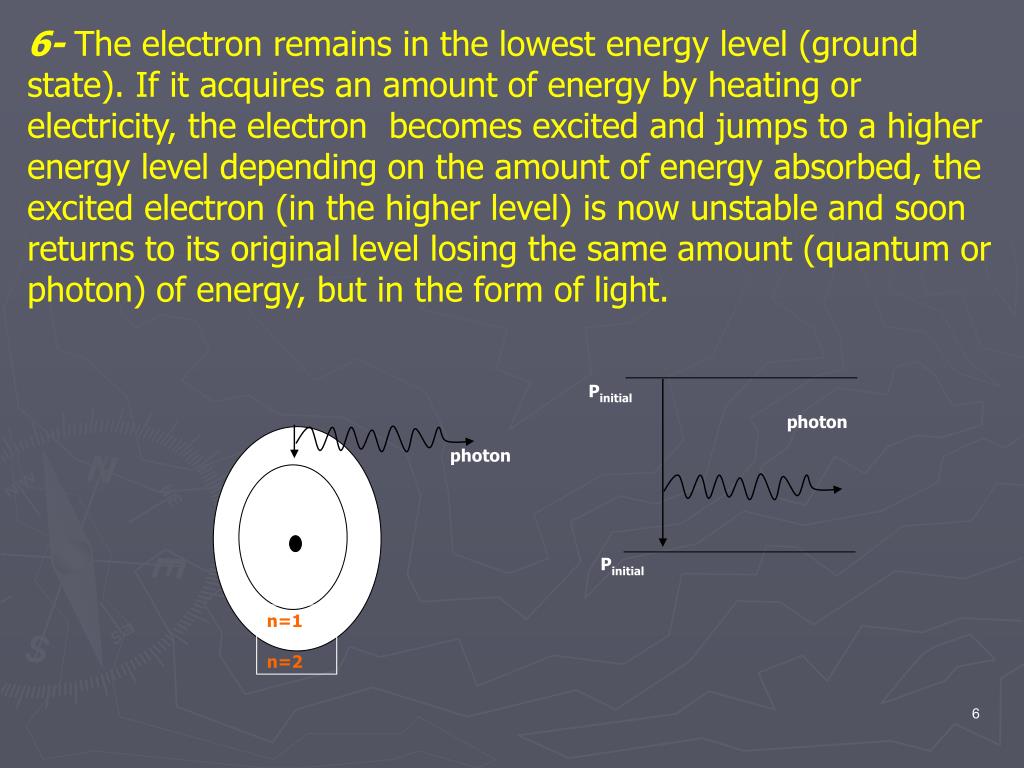 6- The electron remains in the lowest energy level (ground state). If it acquires an amount of energy by heating or electricity, the electron becomes excited and jumps to a higher energy level depending on the amount of energy absorbed, the excited electron (in the higher level) is now unstable and soon returns to its original level losing the same amount (quantum or photon) of energy, but in the form of light.

photon

n=1

n=2

$P_{initial}$

photon

$P_{initial}$

6